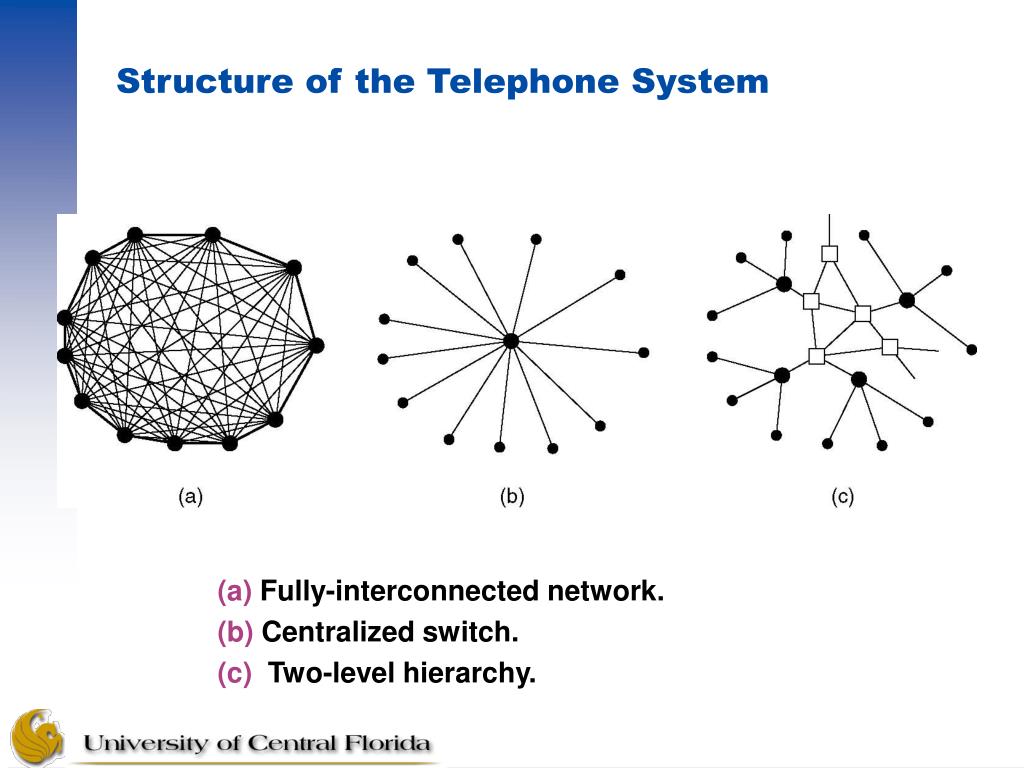 Structure of the Telephone System

(a)

(b)

(c)

(a) Fully-interconnected network.
(b) Centralized switch.
(c) Two-level hierarchy.

University of Central Florida